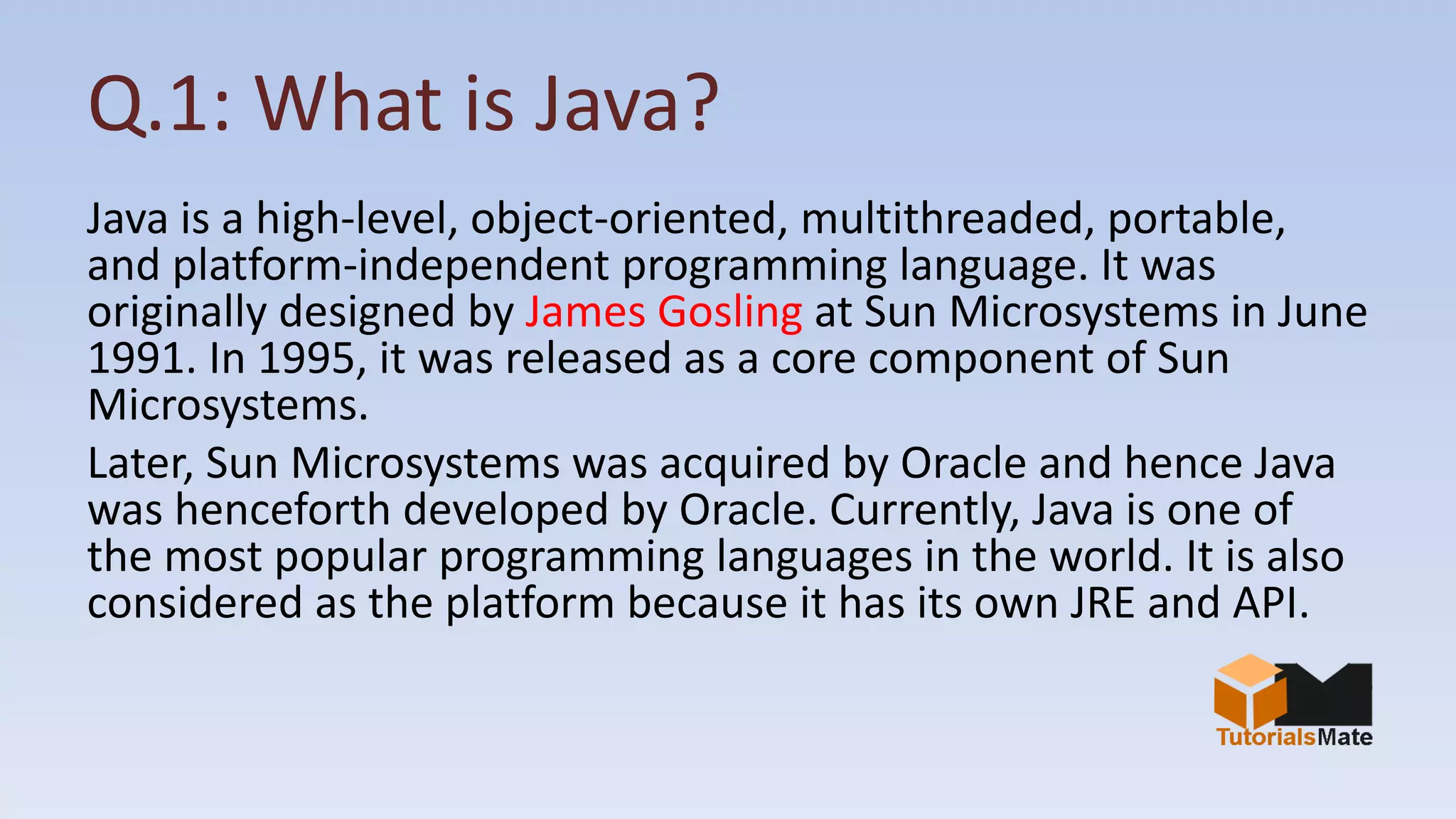 Q.1: What is Java?

Java is a high-level, object-oriented, multithreaded, portable, and platform-independent programming language. It was originally designed by James Gosling at Sun Microsystems in June 1991. In 1995, it was released as a core component of Sun Microsystems.

Later, Sun Microsystems was acquired by Oracle and hence Java was henceforth developed by Oracle. Currently, Java is one of the most popular programming languages in the world. It is also considered as the platform because it has its own JRE and API.

TutorialsMate